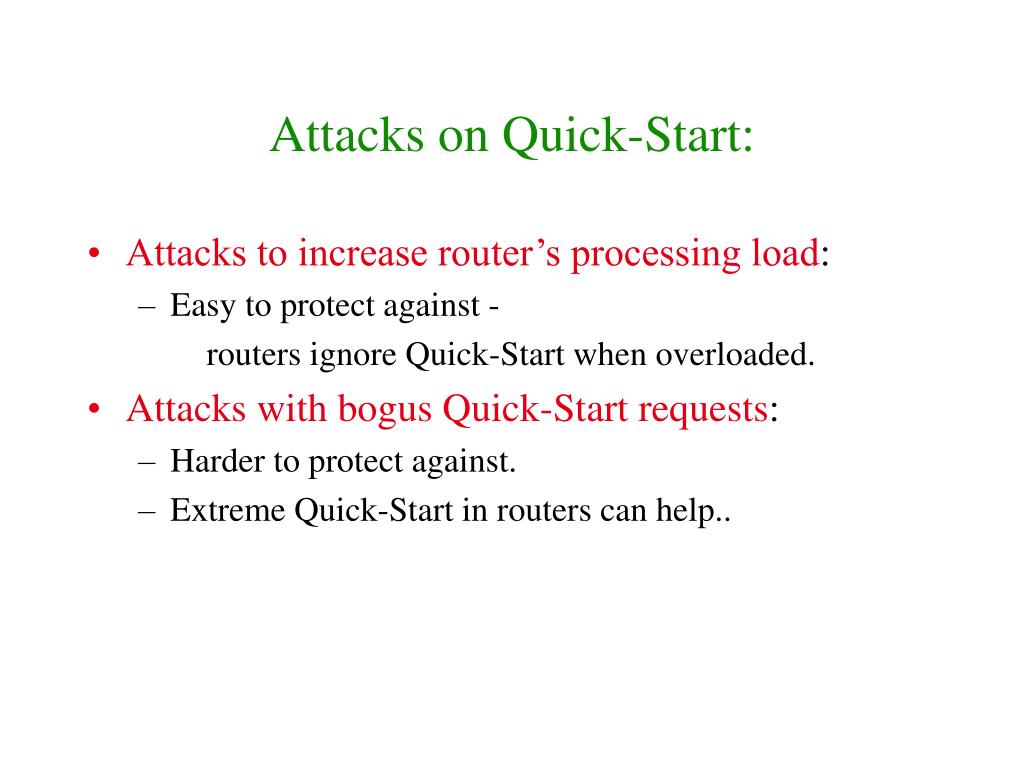 Attacks on Quick-Start:

• Attacks to increase router's processing load:
– Easy to protect against -
routers ignore Quick-Start when overloaded.
• Attacks with bogus Quick-Start requests:
– Harder to protect against.
– Extreme Quick-Start in routers can help..